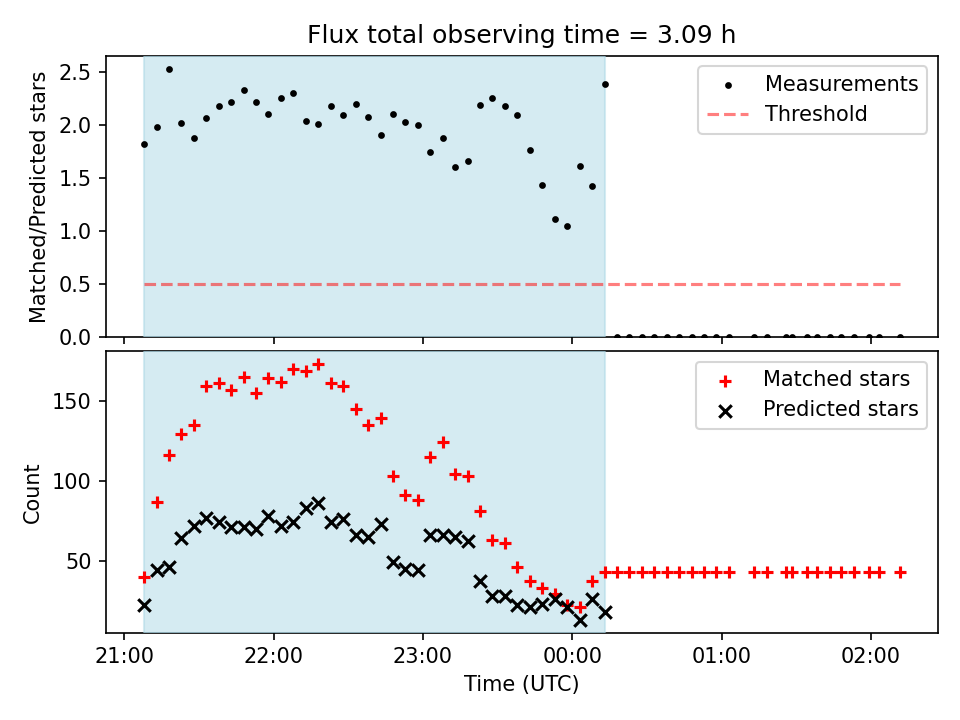 Flux total observing time = 3.09 h

Matched/Predicted stars

2.5
2.0
1.5
1.0
0.5
0.0

Measurements
Threshold

Count

150
100
50

Matched stars
Predicted stars

21:00
22:00
23:00
00:00
01:00
02:00

Time (UTC)